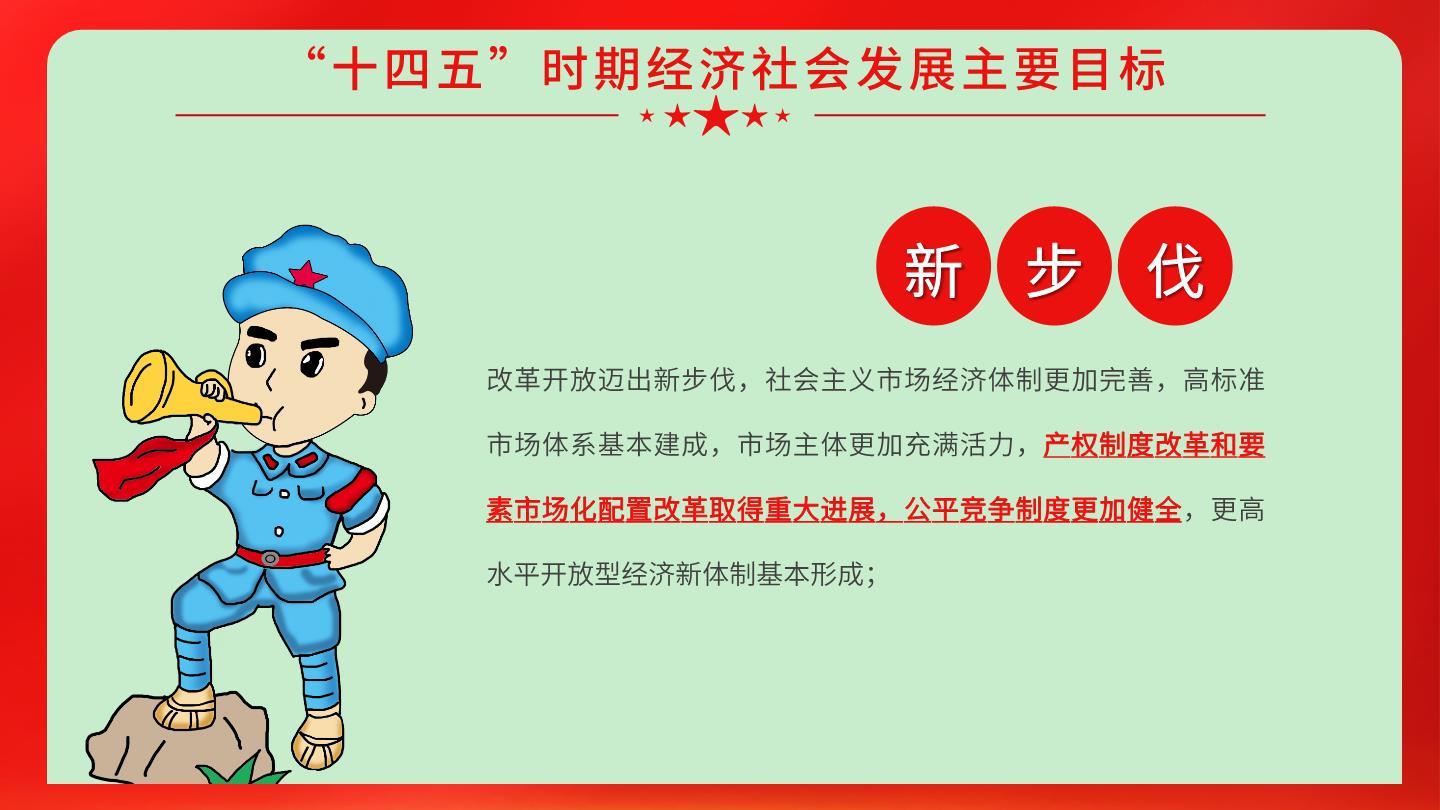 “十四五”时期经济社会发展主要目标

新 步 伐

改革开放迈出新步伐，社会主义市场经济体制更加完善，高标准市场体系基本建成，市场主体更加充满活力，产权制度改革和要素市场化配置改革取得重大进展，公平竞争制度更加健全，更高水平开放型经济新体制基本形成；